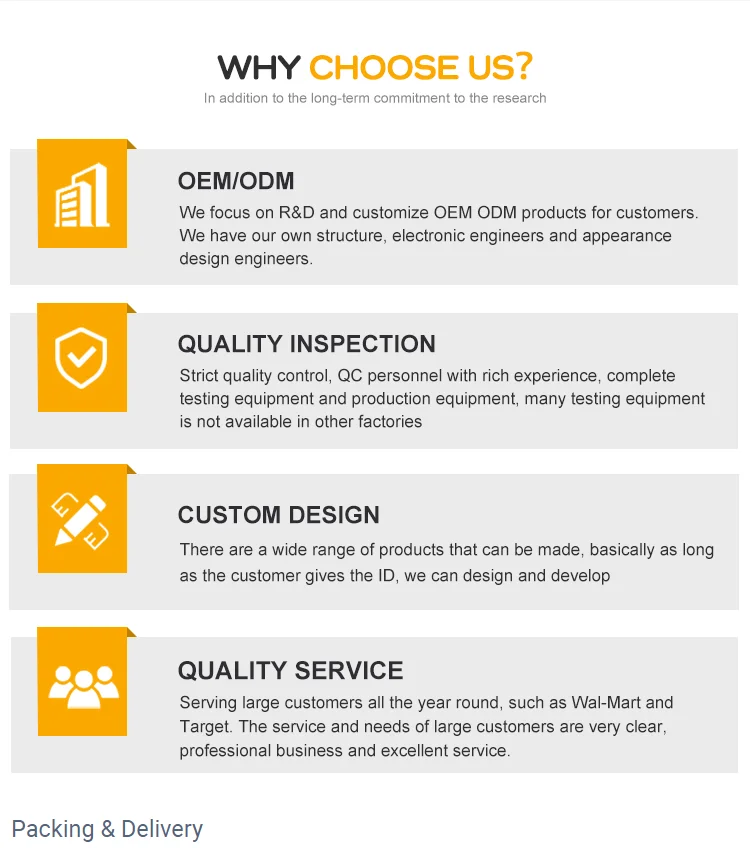 WHY CHOOSE US?

In addition to the long-term commitment to the research

OEM/ODM

We focus on R&D and customize OEM ODM products for customers. We have our own structure, electronic engineers and appearance design engineers.

QUALITY INSPECTION

Strict quality control, QC personnel with rich experience, complete testing equipment and production equipment, many testing equipment is not available in other factories

CUSTOM DESIGN

There are a wide range of products that can be made, basically as long as the customer gives the ID, we can design and develop

QUALITY SERVICE

Serving large customers all the year round, such as Wal-Mart and Target. The service and needs of large customers are very clear, professional business and excellent service.

Packing & Delivery